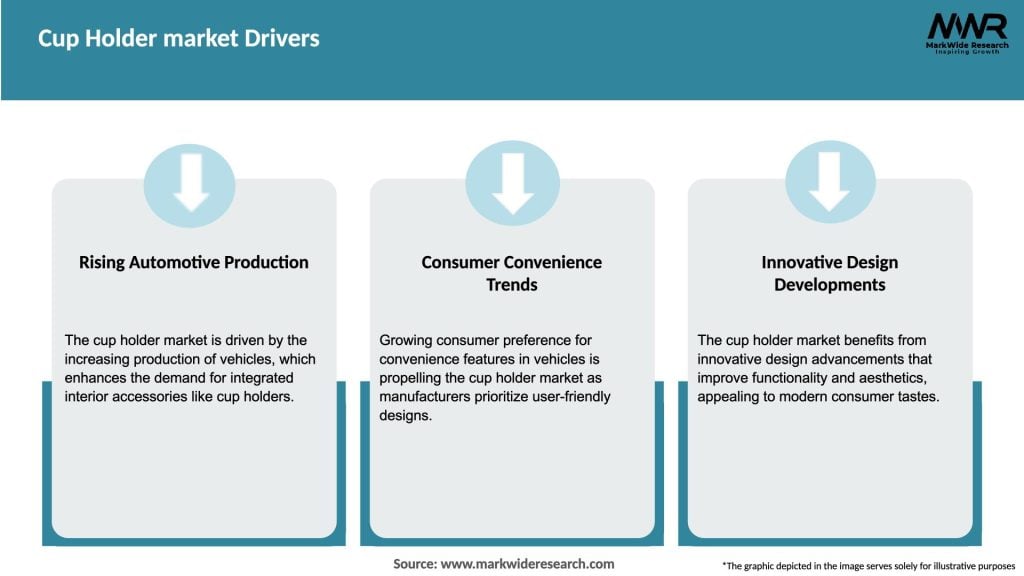 Cup Holder market Drivers

MWR
MarkWide Research
Inspiring Growth

Rising Automotive Production

The cup holder market is driven by the increasing production of vehicles, which enhances the demand for integrated interior accessories like cup holders.

Consumer Convenience Trends

Growing consumer preference for convenience features in vehicles is propelling the cup holder market as manufacturers prioritize user-friendly designs.

Innovative Design Developments

The cup holder market benefits from innovative design advancements that improve functionality and aesthetics, appealing to modern consumer tastes.

Source: www.markwideresearch.com

*The graphic depicted in the image serves solely for illustrative purposes